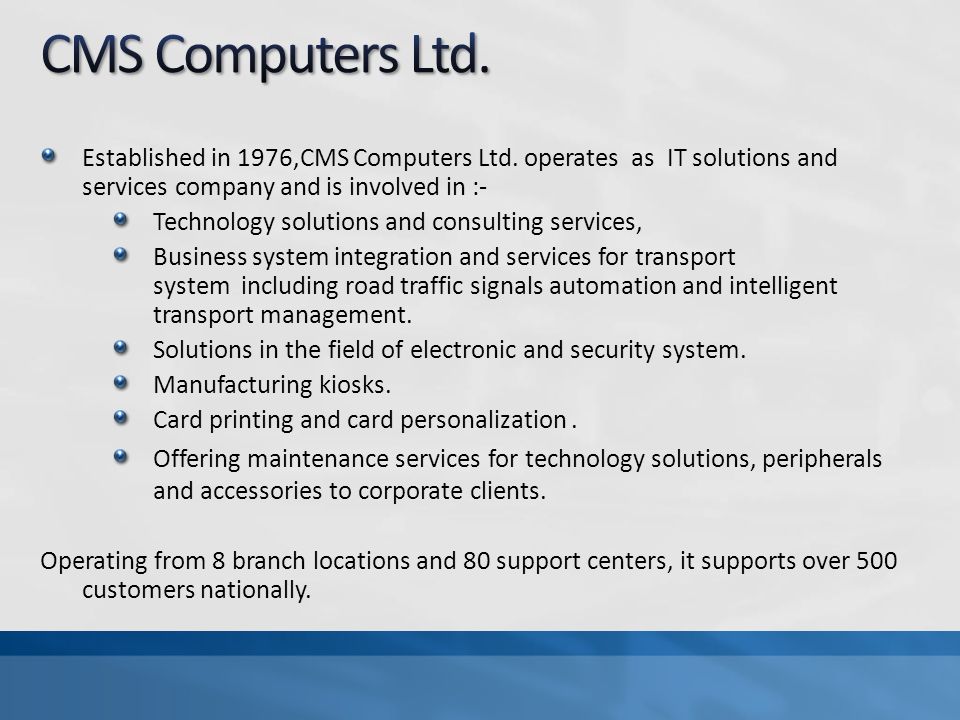 CMS Computers Ltd.

Established in 1976,CMS Computers Ltd. operates as IT solutions and services company and is involved in :-

Technology solutions and consulting services,

Business system integration and services for transport system including road traffic signals automation and intelligent transport management.

Solutions in the field of electronic and security system.

Manufacturing kiosks.

Card printing and card personalization .

Offering maintenance services for technology solutions, peripherals and accessories to corporate clients.

Operating from 8 branch locations and 80 support centers, it supports over 500 customers nationally.